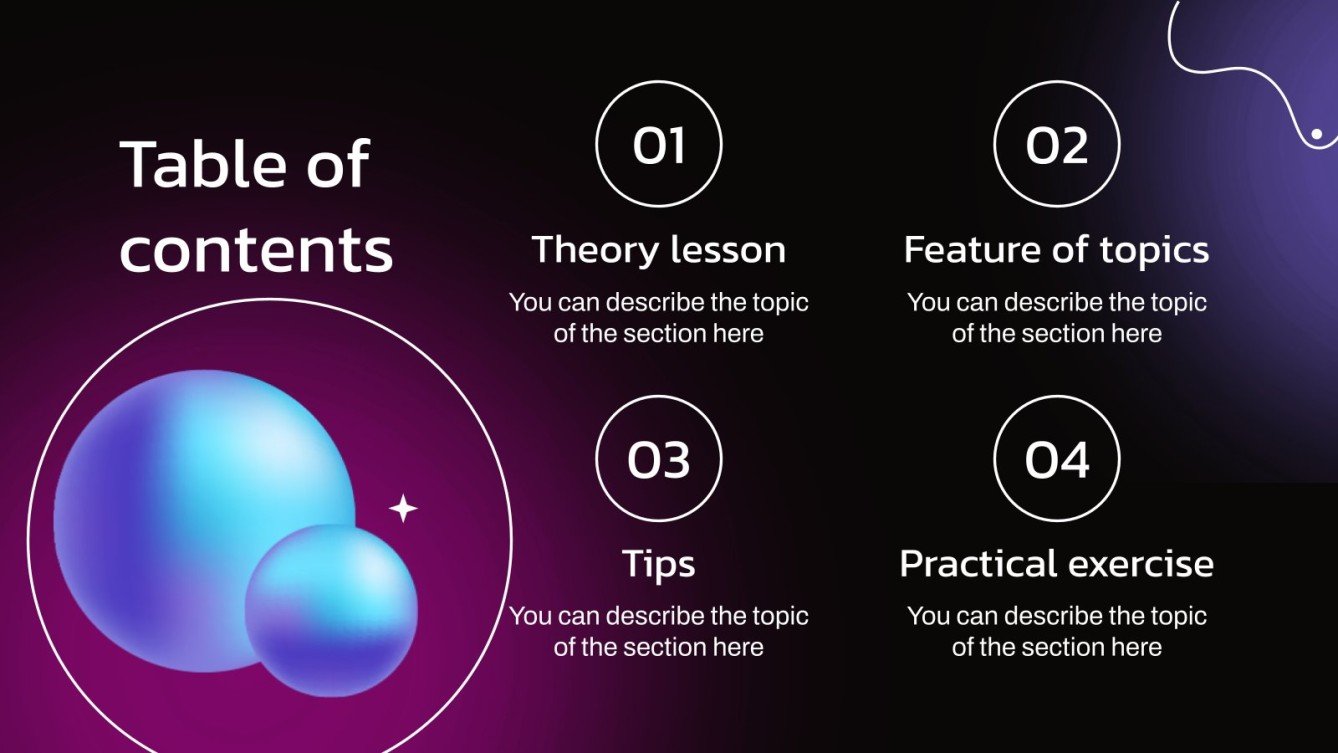 Table of contents

01

Theory lesson

You can describe the topic of the section here

02

Feature of topics

You can describe the topic of the section here

03

Tips

You can describe the topic of the section here

04

Practical exercise

You can describe the topic of the section here